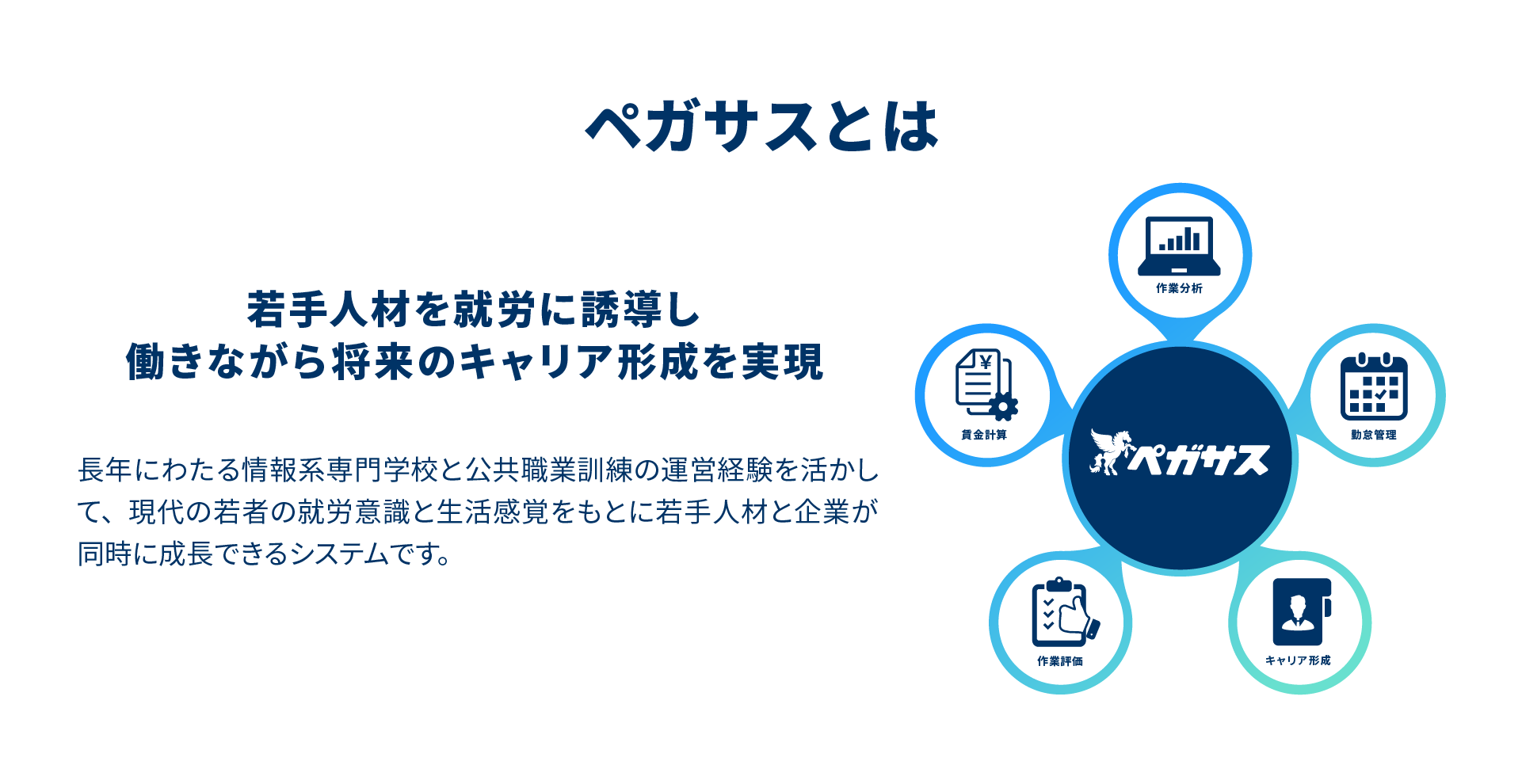 ペガサスとは

若手人材を就労に誘導し
働きながら将来のキャリア形成を実現

長年にわたる情報系専門学校と公共職業訓練の運営経験を活かして、現代の若者の就労意識と生活感覚をもとに若手人材と企業が同時に成長できるシステムです。

作業分析

賃金計算

ペガサス

勤怠管理

作業評価

キャリア形成